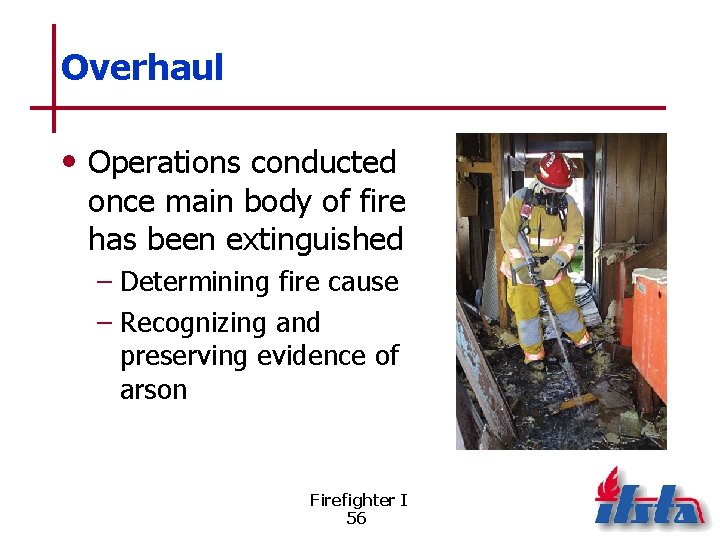 Overhaul

• Operations conducted once main body of fire has been extinguished
– Determining fire cause
– Recognizing and preserving evidence of arson

Firefighter I
56

ifsta